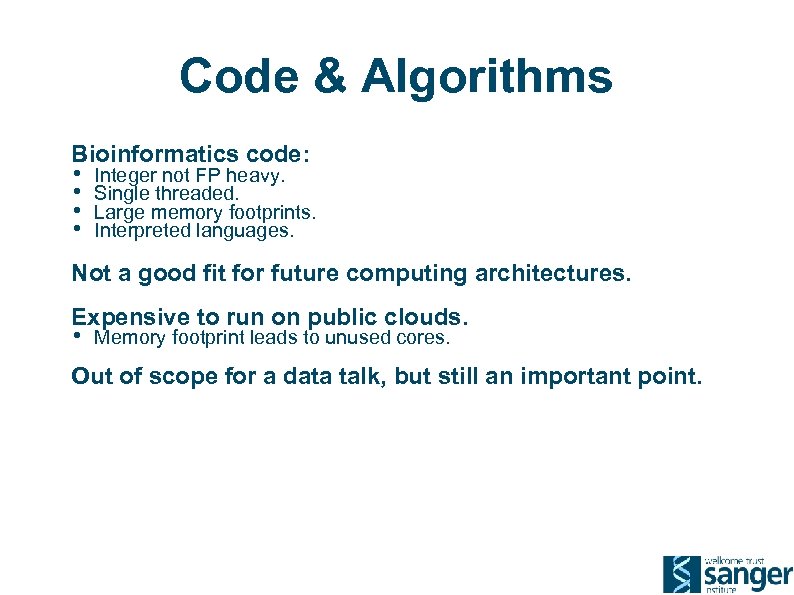 Code & Algorithms

Bioinformatics code:
• Integer not FP heavy.
• Single threaded.
• Large memory footprints.
• Interpreted languages.

Not a good fit for future computing architectures.

Expensive to run on public clouds.
• Memory footprint leads to unused cores.

Out of scope for a data talk, but still an important point.

wellcome trust
sanger
institute